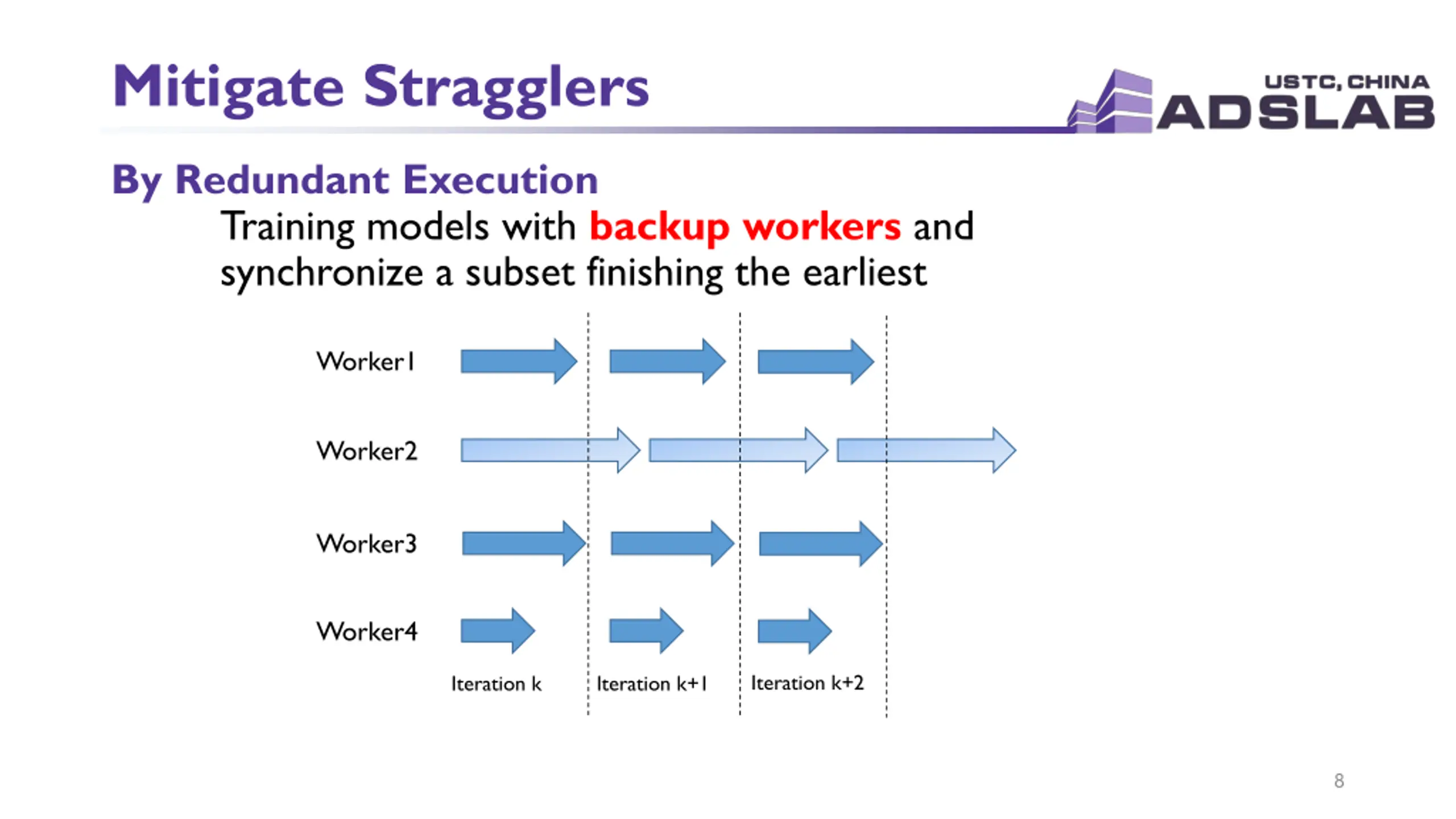 Mitigate Stragglers

USTC, CHINA
ADSLAB

By Redundant Execution

Training models with backup workers and synchronize a subset finishing the earliest

Worker1

Worker2

Worker3

Worker4

Iteration k

Iteration k+1

Iteration k+2

8